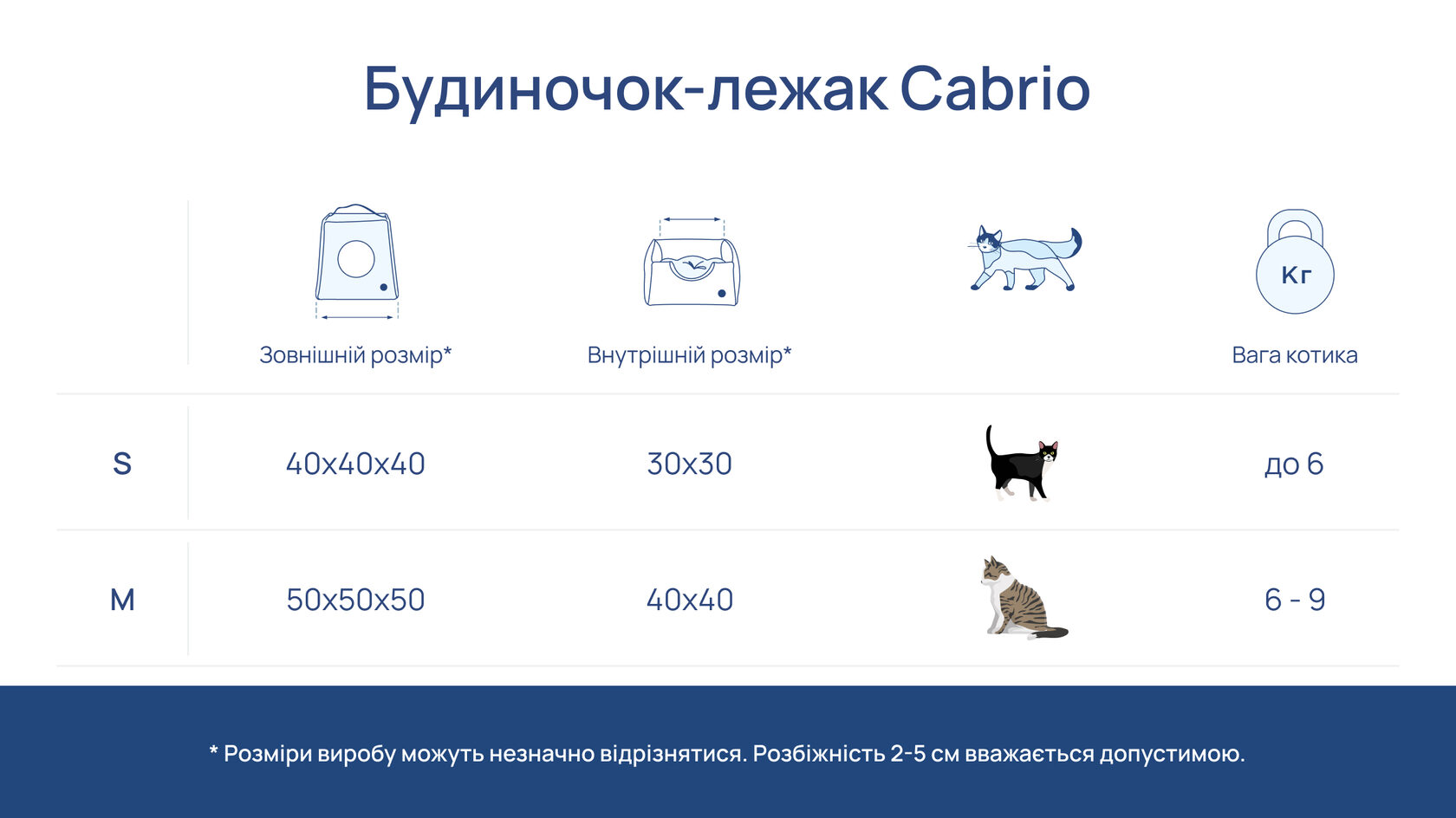 Будиночок-лежак Cabrio

| | Зовнішній розмір* | Внутрішній розмір* | | Кг Вага котика |
|---|---|---|---|---|
| S | 40x40x40 | 30x30 | | до 6 |
| M | 50x50x50 | 40x40 | | 6 - 9 |

* Розміри виробу можуть незначно відрізнятися. Розбіжність 2-5 см вважається допустимою.